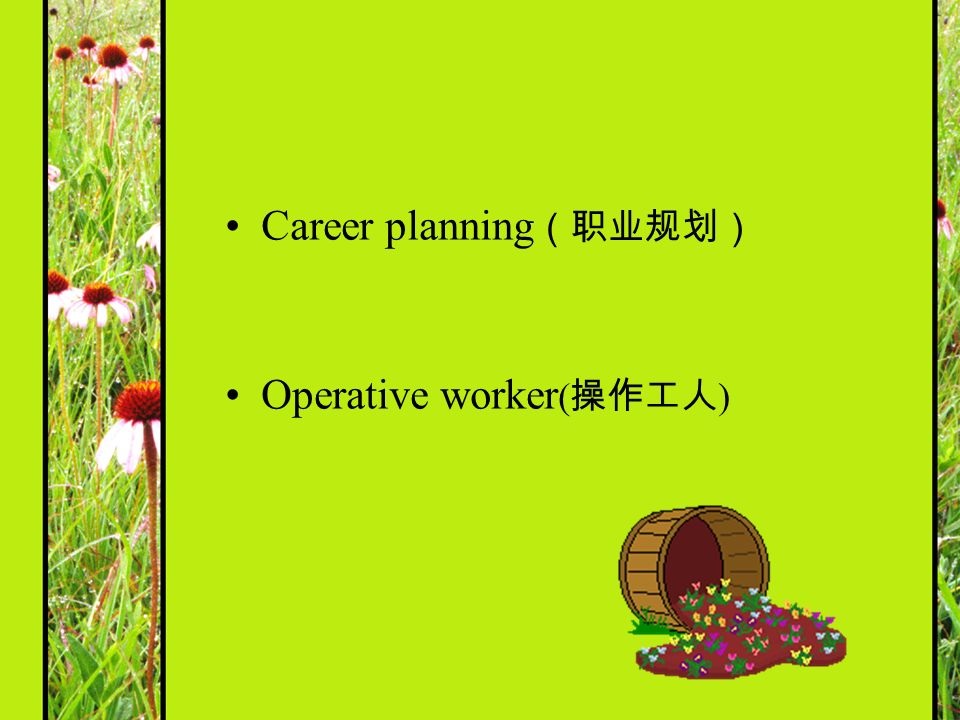 • Career planning（职业规划）

• Operative worker(操作工人)